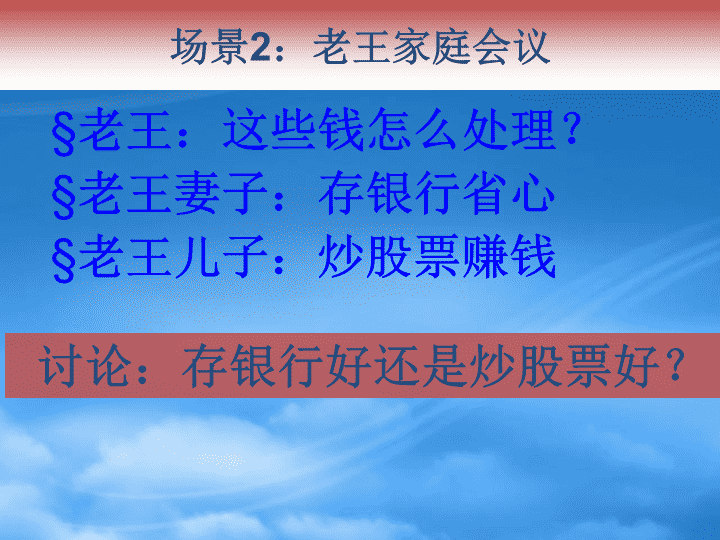 场景2：老王家庭会议

§老王：这些钱怎么处理？
§老王妻子：存银行省心
§老王儿子：炒股票赚钱

讨论：存银行好还是炒股票好？